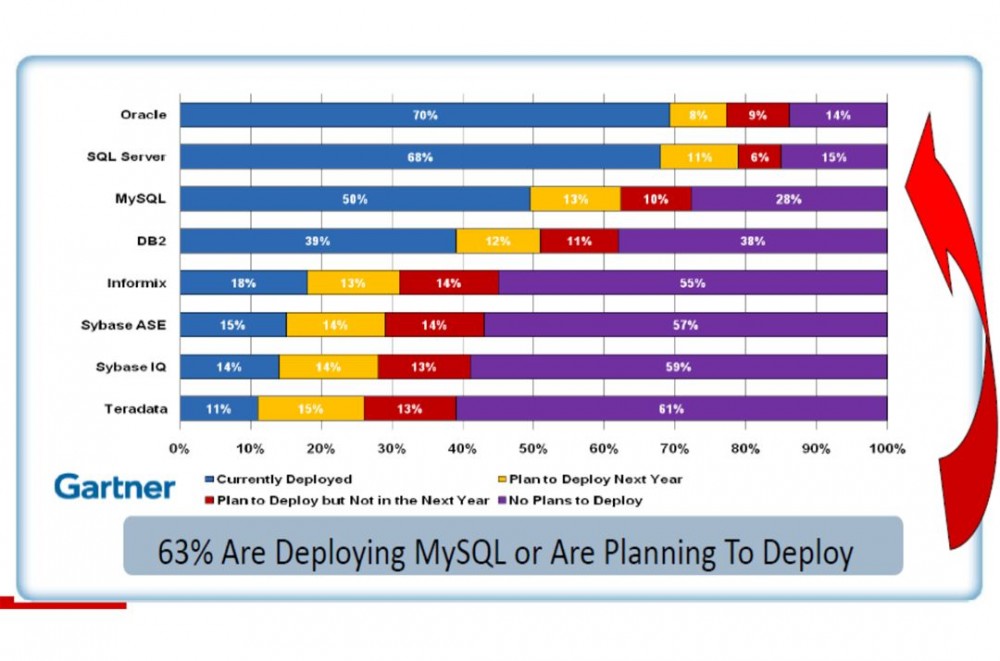 Oracle 70% 8% 9% 14%
SQL Server 68% 11% 6% 15%
MySQL 50% 13% 10% 28%
DB2 39% 12% 11% 38%
Informix 18% 13% 14% 55%
Sybase ASE 15% 14% 14% 57%
Sybase IQ 14% 14% 13% 59%
Teradata 11% 15% 13% 61%

0% 10% 20% 30% 40% 50% 60% 70% 80% 90% 100%

Gartner

Currently Deployed
Plan to Deploy Next Year
Plan to Deploy but Not in the Next Year
No Plans to Deploy

63% Are Deploying MySQL or Are Planning To Deploy